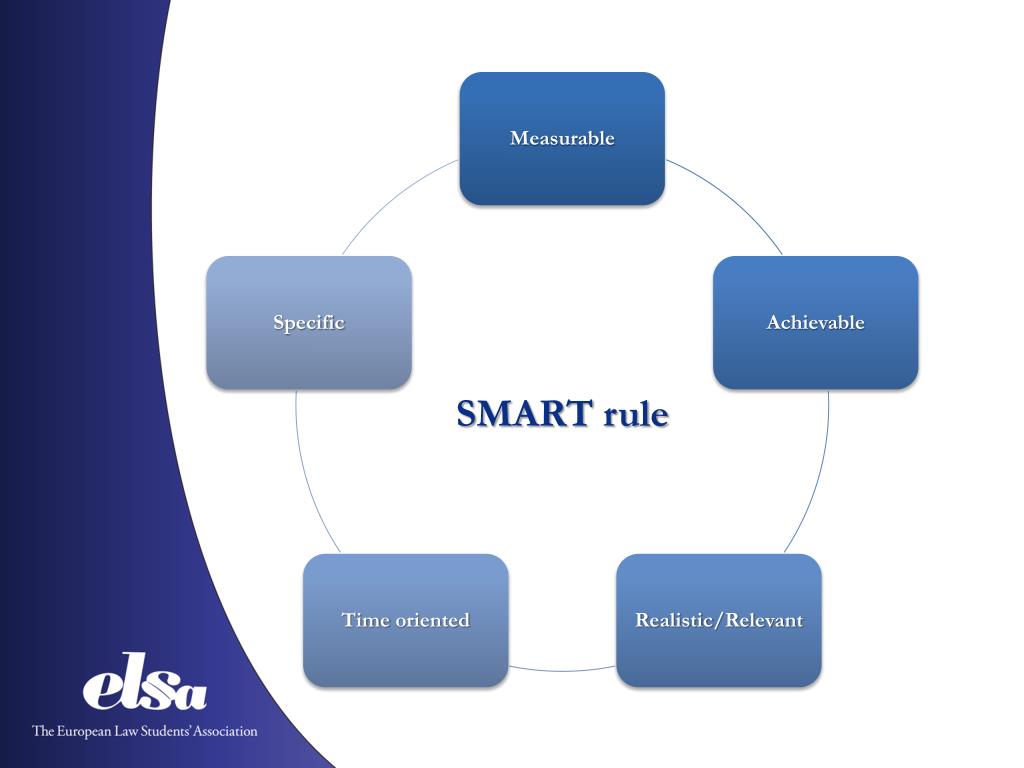 Measurable

Specific

Achievable

SMART rule

Time oriented

Realistic/Relevant

elsa

The European Law Students' Association